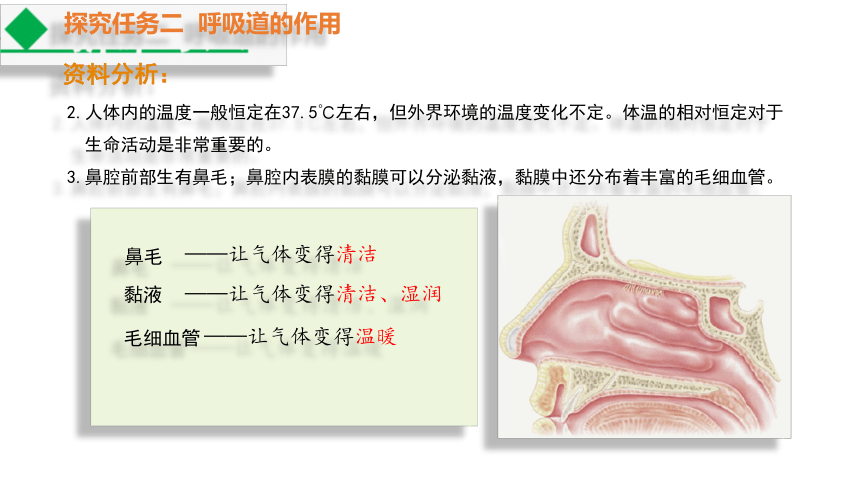 探究任务二 呼吸道的作用

资料分析：

2. 人体内的温度一般恒定在37.5℃左右，但外界环境的温度变化不定。体温的相对恒定对于生命活动是非常重要的。

3. 鼻腔前部生有鼻毛；鼻腔内表膜的黏膜可以分泌黏液，黏膜中还分布着丰富的毛细血管。

鼻毛 ——让气体变得清洁

黏液 ——让气体变得清洁、湿润

毛细血管——让气体变得温暖